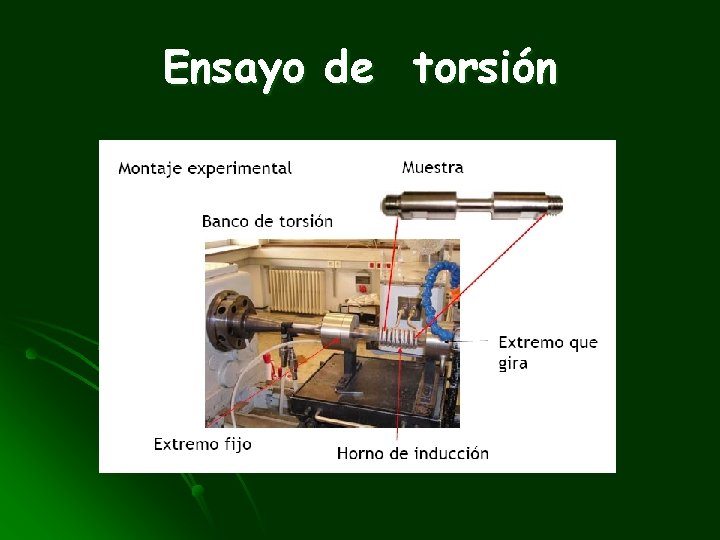 Ensayo de torsión

Montaje experimental

Muestra

Banco de torsión

Extremo que gira

Extremo fijo

Horno de inducción